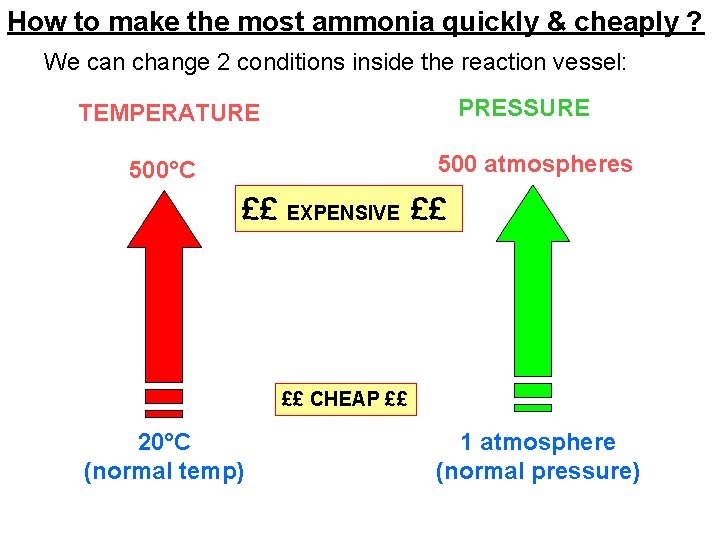 How to make the most ammonia quickly & cheaply ?

We can change 2 conditions inside the reaction vessel:

TEMPERATURE

PRESSURE

500°C

500 atmospheres

££ EXPENSIVE ££

££ CHEAP ££

20°C
(normal temp)

1 atmosphere
(normal pressure)